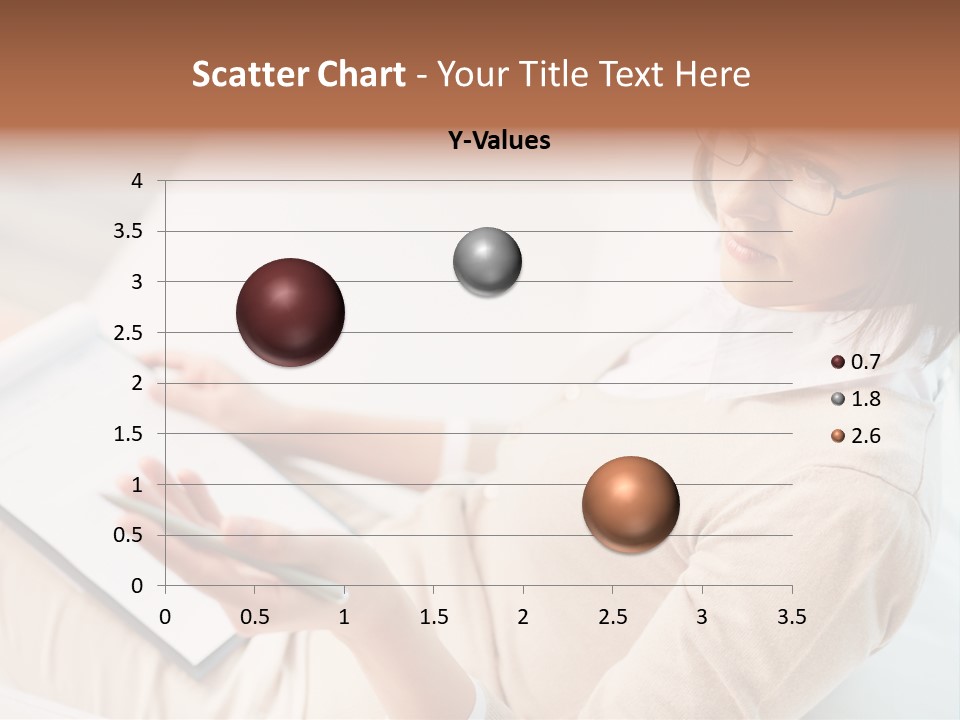 Scatter Chart - Your Title Text Here

Y-Values

4
3.5
3
2.5
2
1.5
1
0.5
0

0 0.5 1 1.5 2 2.5 3 3.5

0.7
1.8
2.6